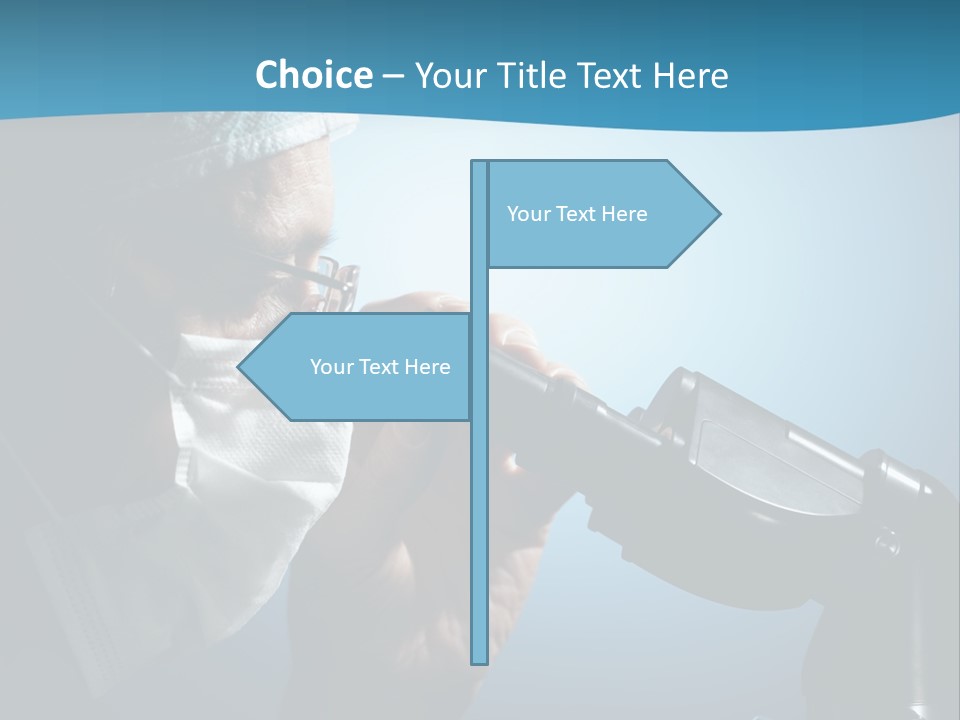 Choice – Your Title Text Here

Your Text Here

Your Text Here